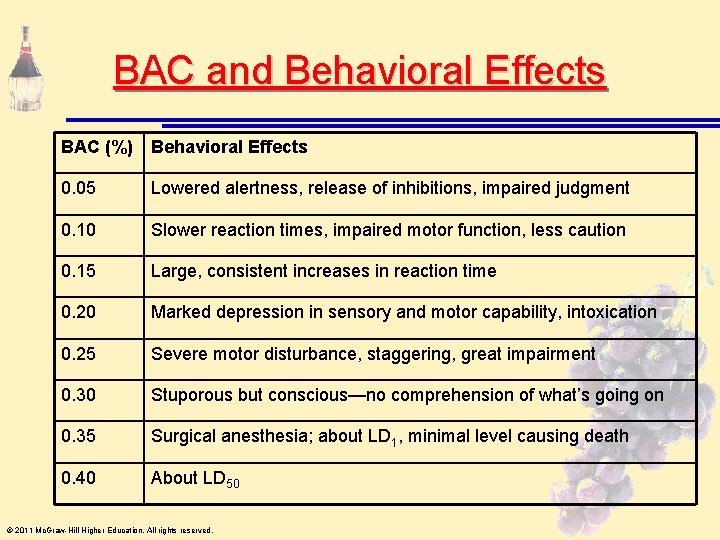 BAC and Behavioral Effects

| BAC (%) | Behavioral Effects |
|---|---|
| 0.05 | Lowered alertness, release of inhibitions, impaired judgment |
| 0.10 | Slower reaction times, impaired motor function, less caution |
| 0.15 | Large, consistent increases in reaction time |
| 0.20 | Marked depression in sensory and motor capability, intoxication |
| 0.25 | Severe motor disturbance, staggering, great impairment |
| 0.30 | Stuporous but conscious—no comprehension of what's going on |
| 0.35 | Surgical anesthesia; about $LD_1$, minimal level causing death |
| 0.40 | About $LD_{50}$ |

© 2011 McGraw-Hill Higher Education. All rights reserved.